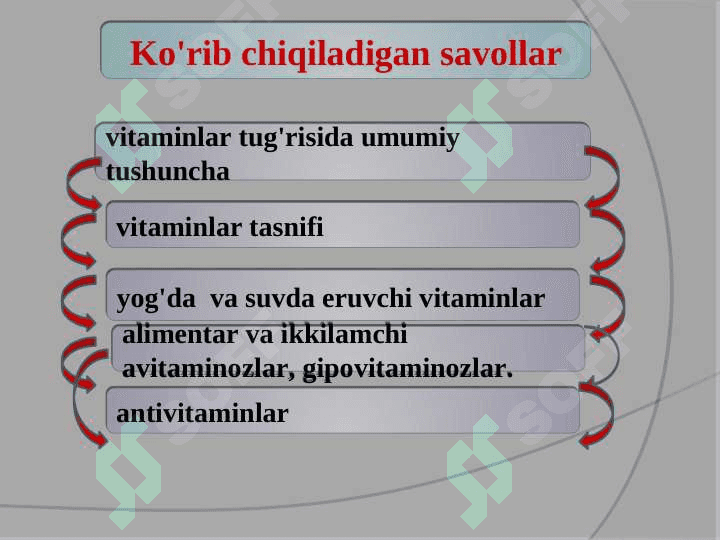 Ko'rib chiqiladigan savollar

vitaminlar tug'risida umumiy tushuncha

vitaminlar tasnifi

yog'da va suvda eruvchi vitaminlar

alimentar va ikkilamchi avitaminozlar, gipovitaminozlar.

antivitaminlar